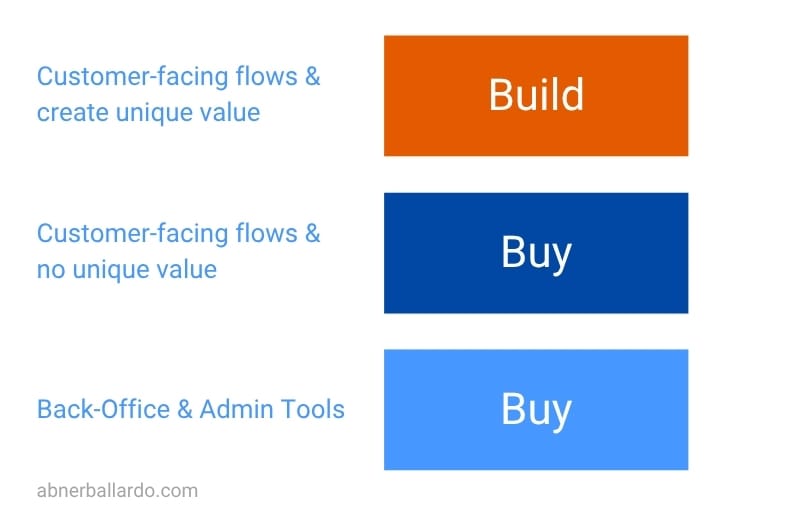 Customer-facing flows & create unique value

Build

Customer-facing flows & no unique value

Buy

Back-Office & Admin Tools

Buy

abnerballardo.com